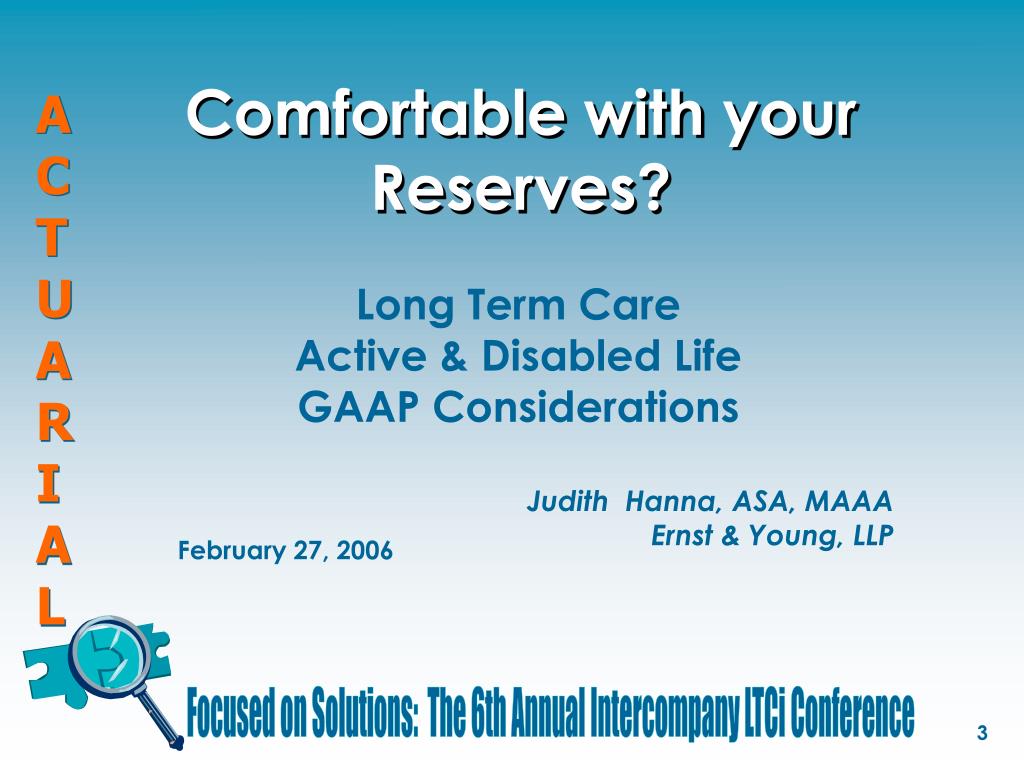 A
C
T
U
A
R
I
A
L

Comfortable with your Reserves?

Long Term Care
Active & Disabled Life
GAAP Considerations

Judith Hanna, ASA, MAAA
Ernst & Young, LLP

February 27, 2006

Focused on Solutions: The 6th Annual Intercompany LTCi Conference

3